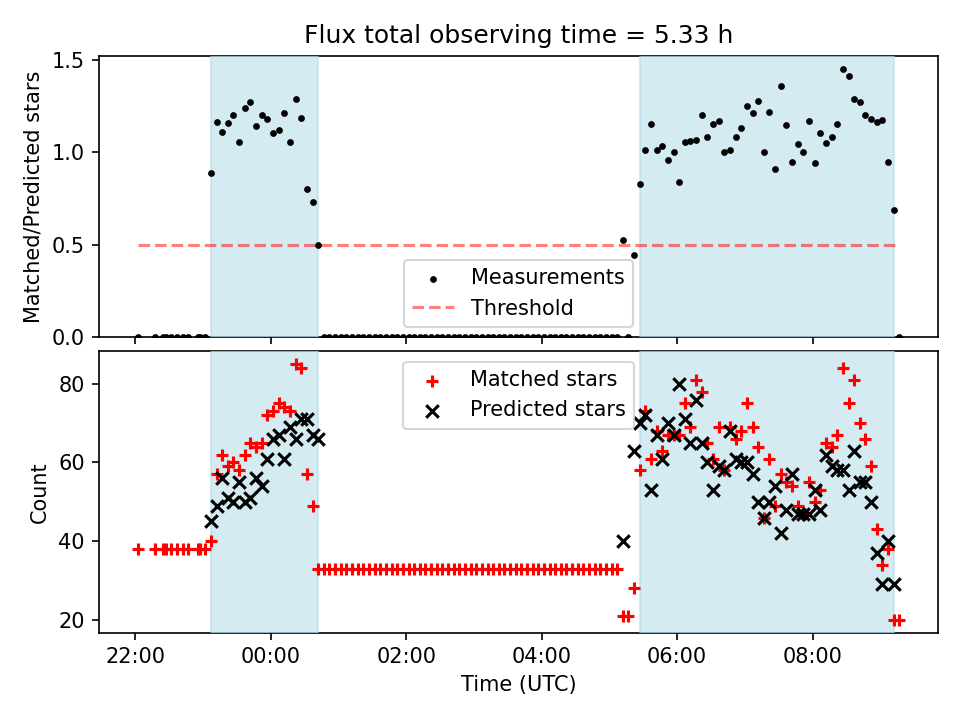 Flux total observing time = 5.33 h

Matched/Predicted stars

1.5
1.0
0.5
0.0

Measurements
Threshold

Count

80
60
40
20

Matched stars
Predicted stars

22:00
00:00
02:00
04:00
06:00
08:00

Time (UTC)